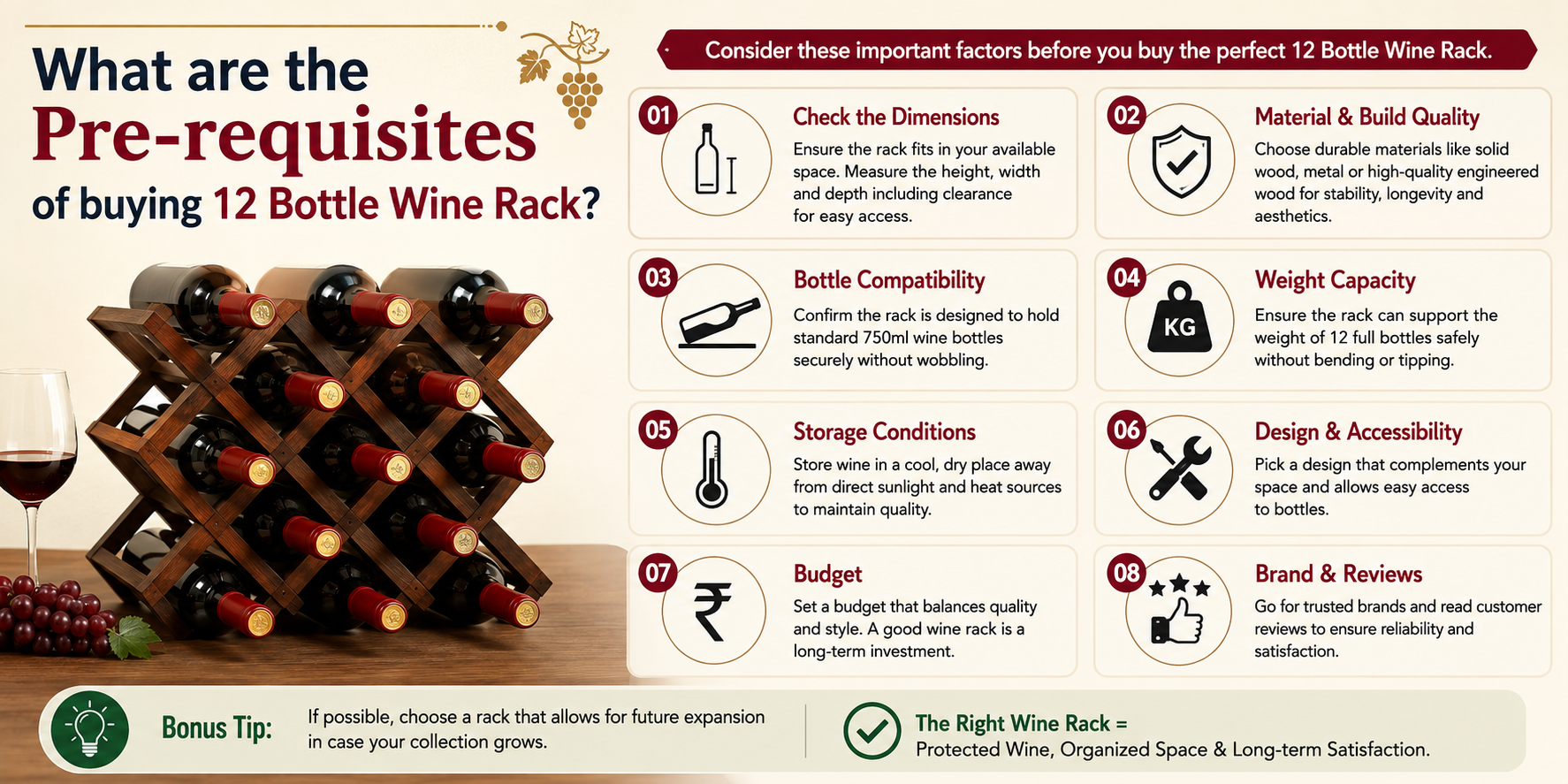 What are the Pre-requisites of buying 12 Bottle Wine Rack?

Consider these important factors before you buy the perfect 12 Bottle Wine Rack.

01
Check the Dimensions
Ensure the rack fits in your available space. Measure the height, width and depth including clearance for easy access.

02
Material & Build Quality
Choose durable materials like solid wood, metal or high-quality engineered wood for stability, longevity and aesthetics.

03
Bottle Compatibility
Confirm the rack is designed to hold standard 750ml wine bottles securely without wobbling.

04
KG
Weight Capacity
Ensure the rack can support the weight of 12 full bottles safely without bending or tipping.

05
Storage Conditions
Store wine in a cool, dry place away from direct sunlight and heat sources to maintain quality.

06
Design & Accessibility
Pick a design that complements your space and allows easy access to bottles.

07
₹
Budget
Set a budget that balances quality and style. A good wine rack is a long-term investment.

08
Brand & Reviews
Go for trusted brands and read customer reviews to ensure reliability and satisfaction.

Bonus Tip: If possible, choose a rack that allows for future expansion in case your collection grows.

The Right Wine Rack =
Protected Wine, Organized Space & Long-term Satisfaction.